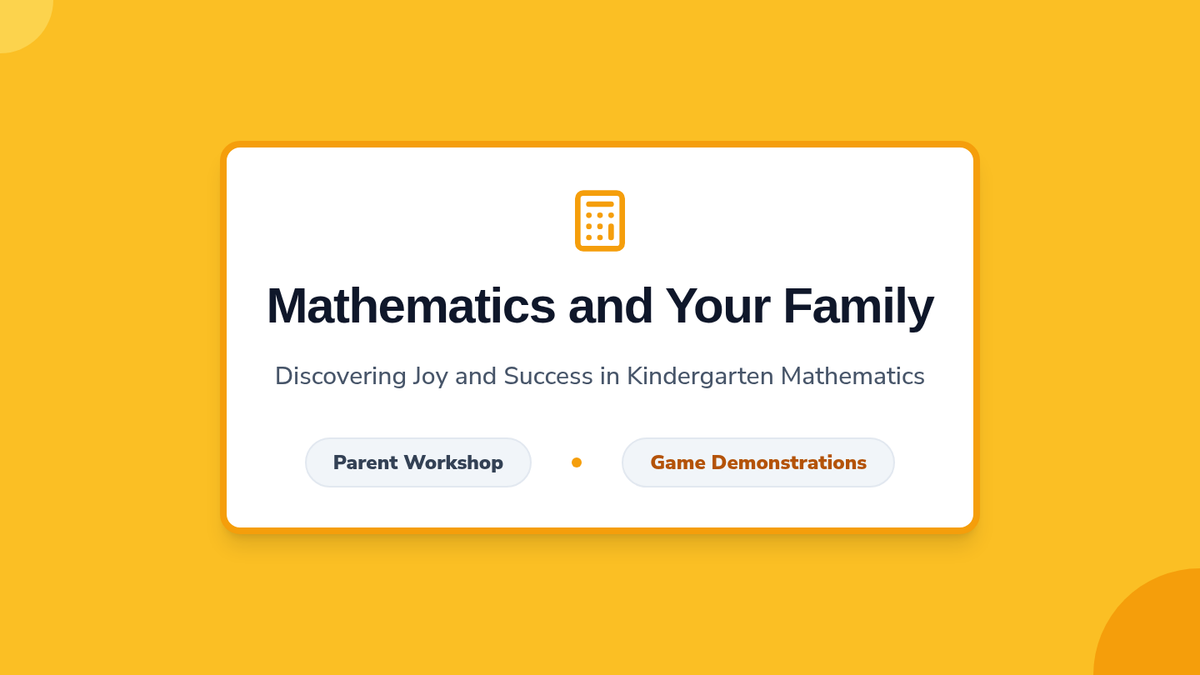 Mathematics and Your Family

Discovering Joy and Success in Kindergarten Mathematics

Parent Workshop

Game Demonstrations